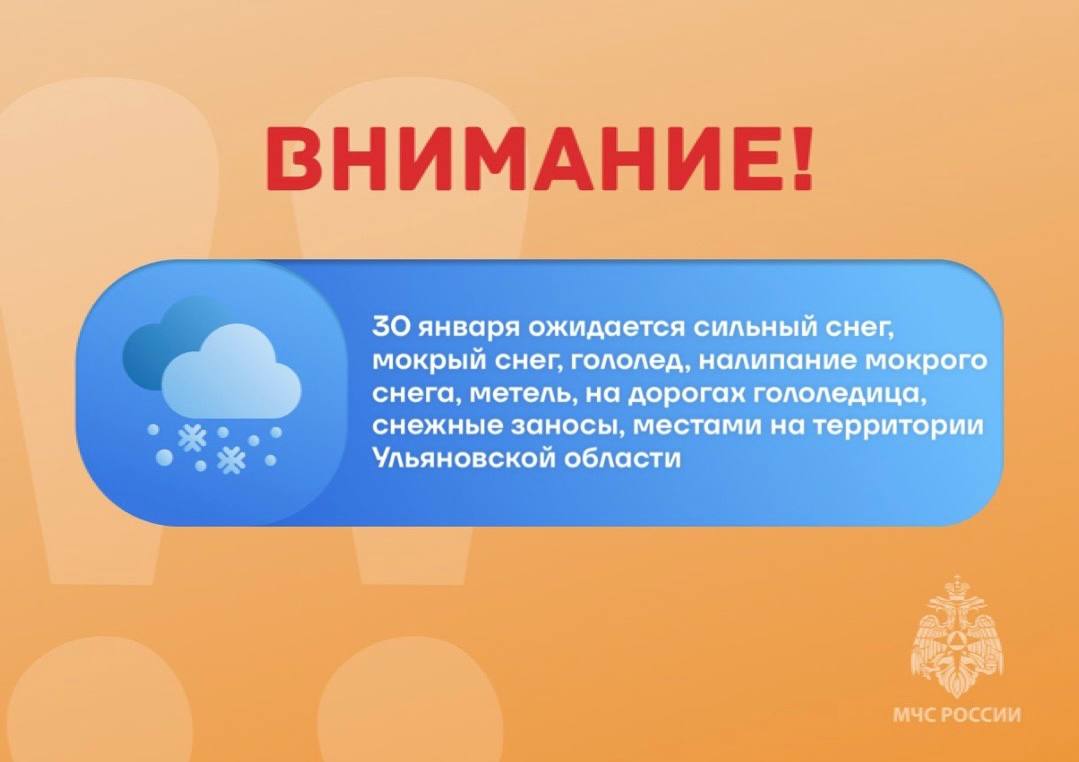 ВНИМАНИЕ!

30 января ожидается сильный снег, мокрый снег, гололед, налипание мокрого снега, метель, на дорогах гололедица, снежные заносы, местами на территории Ульяновской области

МЧС РОССИИ